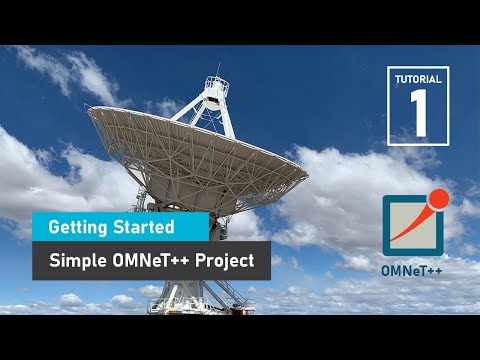 TUTORIAL
1

Getting Started
Simple OMNeT++ Project

OMNeT++